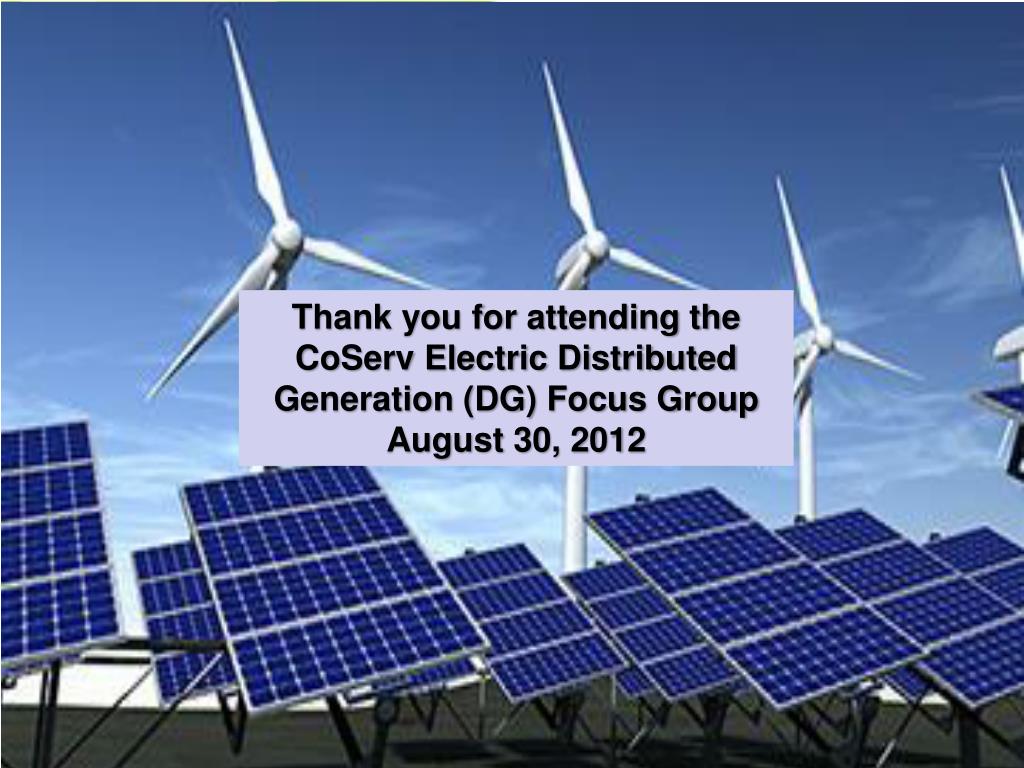 Thank you for attending the CoServ Electric Distributed Generation (DG) Focus Group August 30, 2012